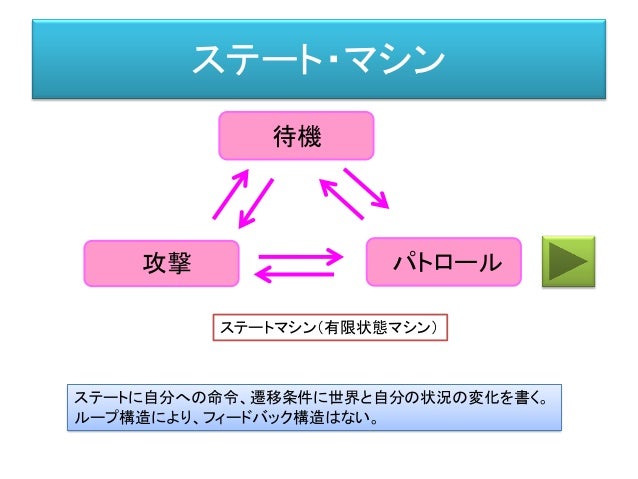 ステート・マシン

待機

攻撃

パトロール

ステートマシン（有限状態マシン）

ステートに自分への命令、遷移条件に世界と自分の状況の変化を書く。
ループ構造により、フィードバック構造はない。